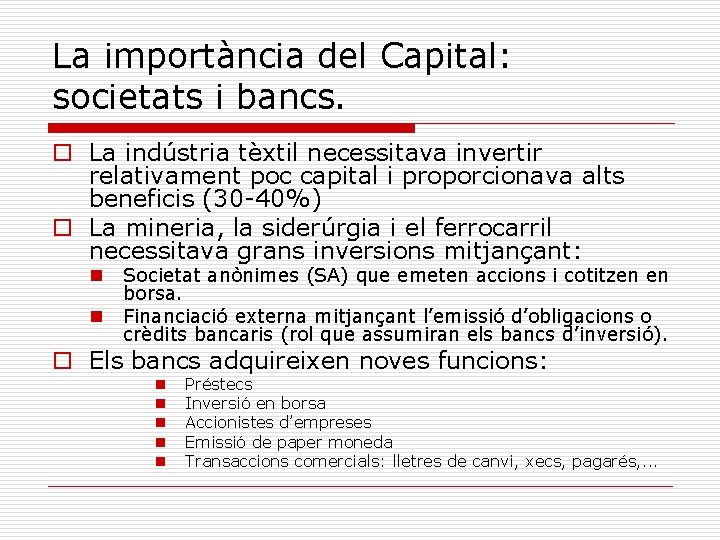 La importància del Capital: societats i bancs.

La indústria tèxtil necessitava invertir relativament poc capital i proporcionava alts beneficis (30-40%)

La mineria, la siderúrgia i el ferrocarril necessitava grans inversions mitjançant:

Societat anònimes (SA) que emeten accions i cotitzen en borsa.

Financiació externa mitjançant l'emissió d'obligacions o crèdits bancaris (rol que assumiran els bancs d'inversió).

Els bancs adquireixen noves funcions:

Préstecs

Inversió en borsa

Accionistes d'empreses

Emissió de paper moneda

Transaccions comercials: lletres de canvi, xecs, pagarés,...